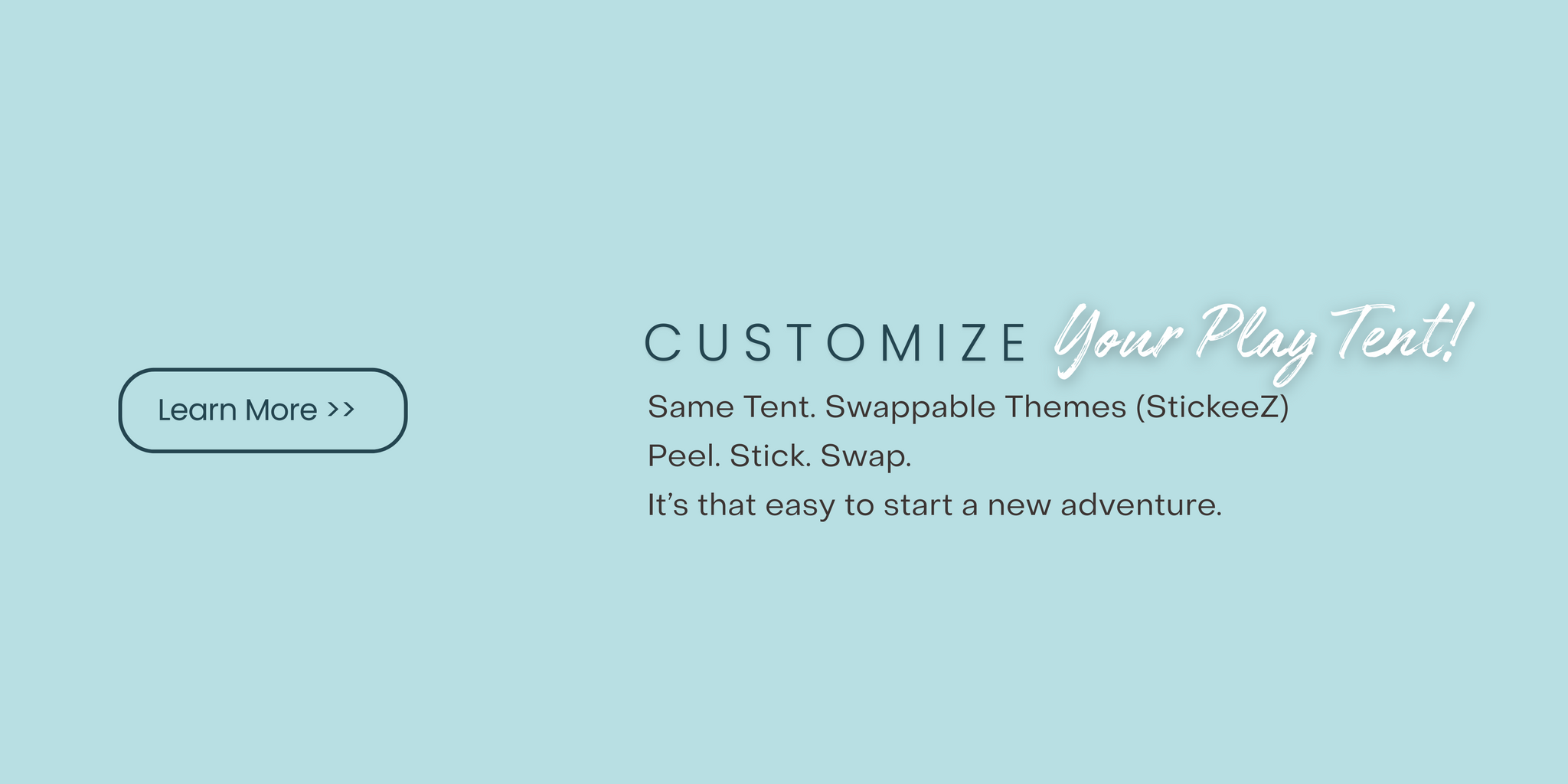 Learn More >>

CUSTOMIZE Your Play Tent!

Same Tent. Swappable Themes (StickeeZ)

Peel. Stick. Swap.

It's that easy to start a new adventure.